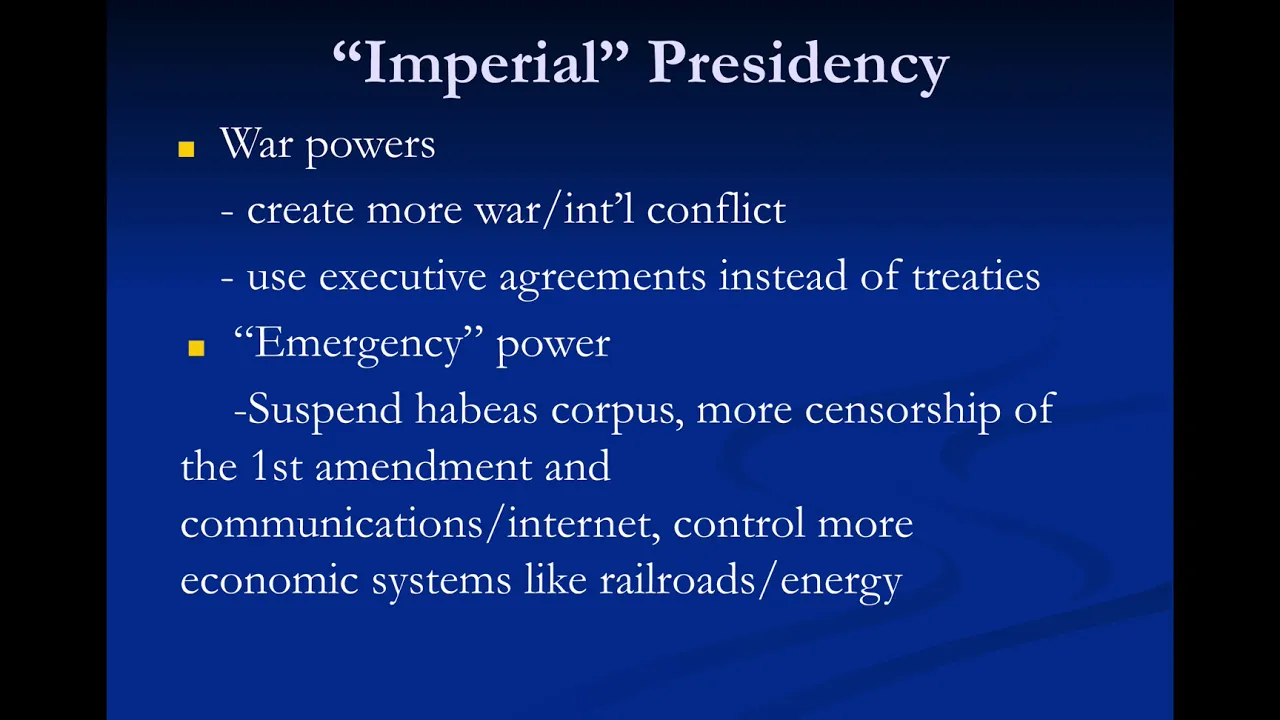 “Imperial” Presidency

War powers

- create more war/int’l conflict

- use executive agreements instead of treaties

“Emergency” power

-Suspend habeas corpus, more censorship of the 1st amendment and communications/internet, control more economic systems like railroads/energy